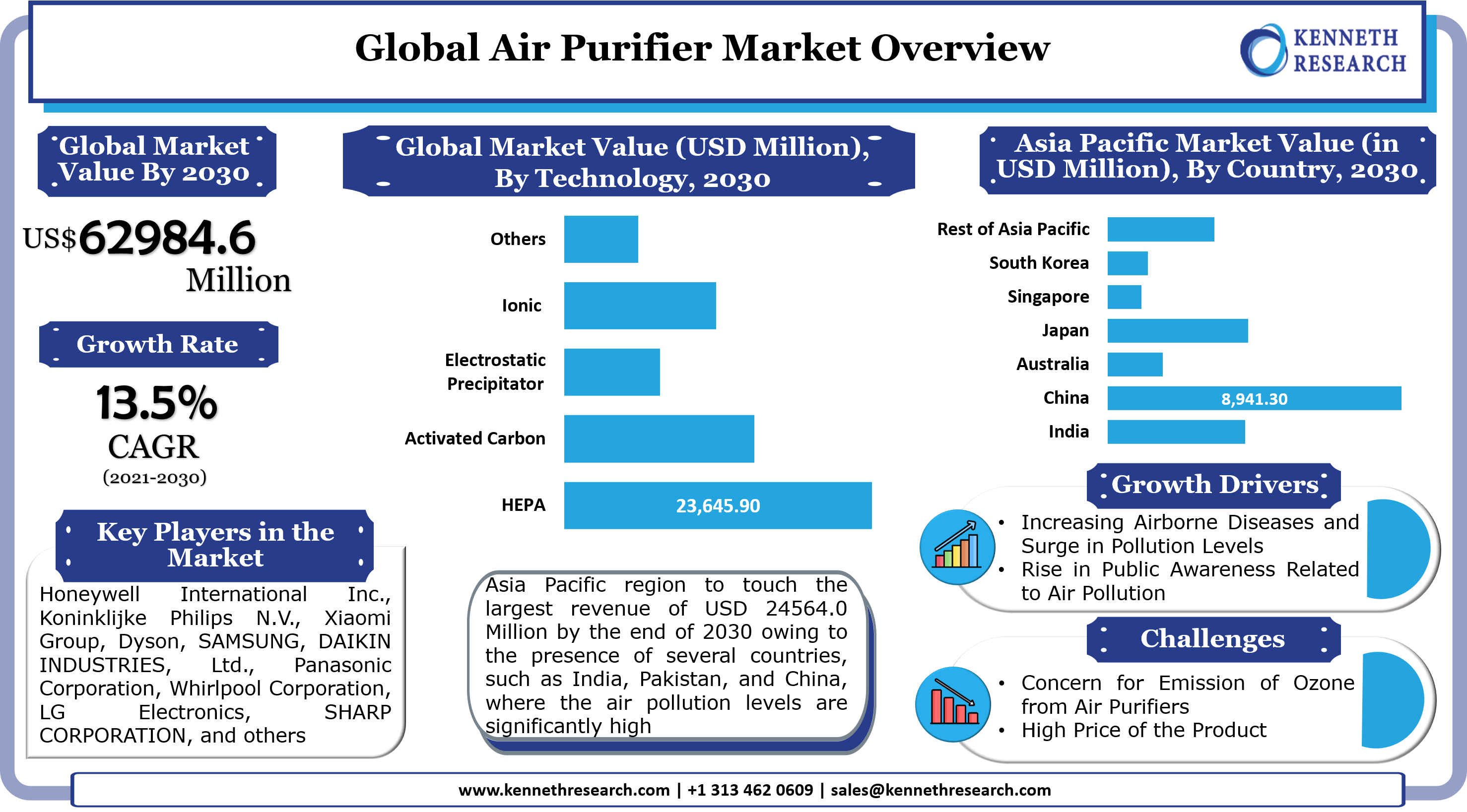 Global Air Purifier Market Overview

KENNETH RESEARCH

Global Market Value By 2030

US$62984.6 Million

Growth Rate

13.5% CAGR (2021-2030)

Key Players in the Market

Honeywell International Inc., Koninklijke Philips N.V., Xiaomi Group, Dyson, SAMSUNG, DAIKIN INDUSTRIES, Ltd., Panasonic Corporation, Whirlpool Corporation, LG Electronics, SHARP CORPORATION, and others

Global Market Value (USD Million), By Technology, 2030

Others

Ionic

Electrostatic Precipitator

Activated Carbon

HEPA 23,645.90

Asia Pacific region to touch the largest revenue of USD 24564.0 Million by the end of 2030 owing to the presence of several countries, such as India, Pakistan, and China, where the air pollution levels are significantly high

Asia Pacific Market Value (in USD Million), By Country, 2030

Rest of Asia Pacific

South Korea

Singapore

Japan

Australia

China 8,941.30

India

Growth Drivers

• Increasing Airborne Diseases and Surge in Pollution Levels
• Rise in Public Awareness Related to Air Pollution

Challenges

• Concern for Emission of Ozone from Air Purifiers
• High Price of the Product

www.kennethresearch.com | +1 313 462 0609 | sales@kennethresearch.com